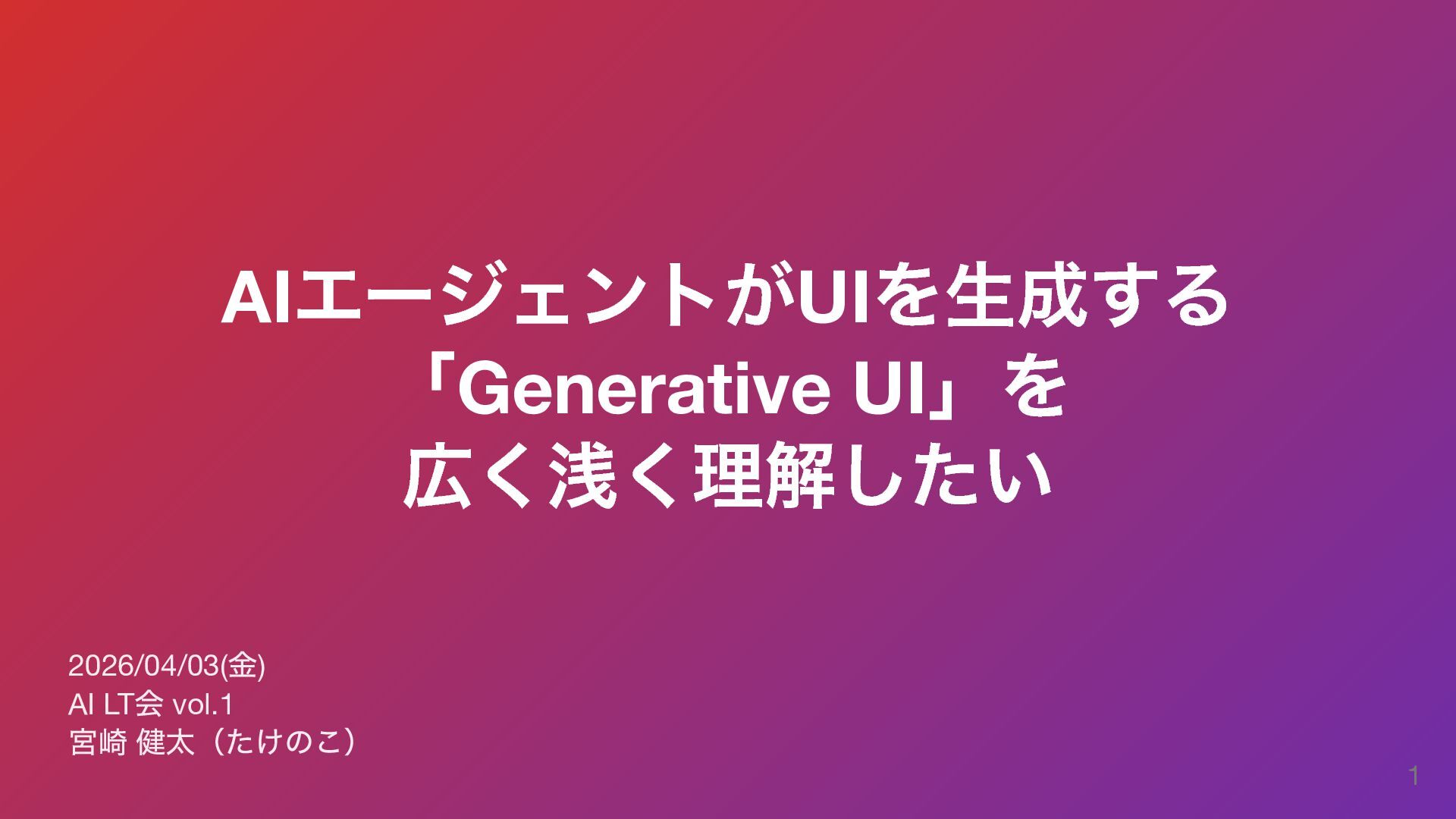 AIエージェントがUIを生成する
「Generative UI」を
広く浅く理解したい

2026/04/03(金)
AI LT会 vol.1
宮崎 健太（たけのこ）

1